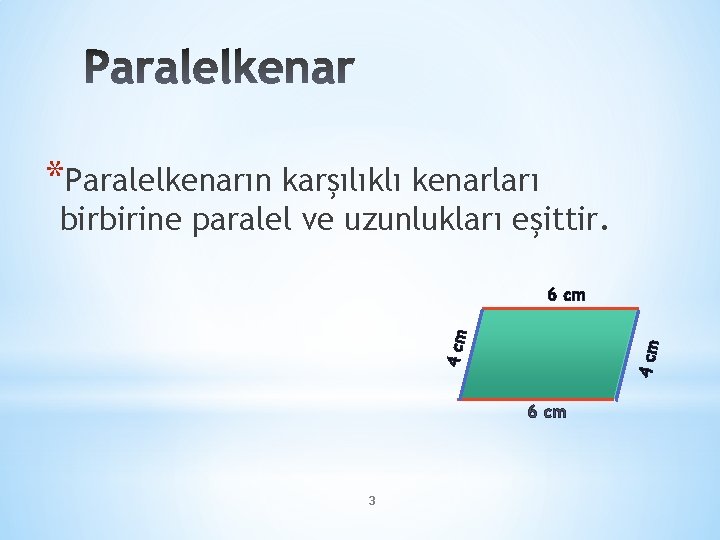 Paralelkenar

*Paralelkenarın karşılıklı kenarları birbirine paralel ve uzunlukları eşittir.

6 cm
4 cm
4 cm
6 cm

3